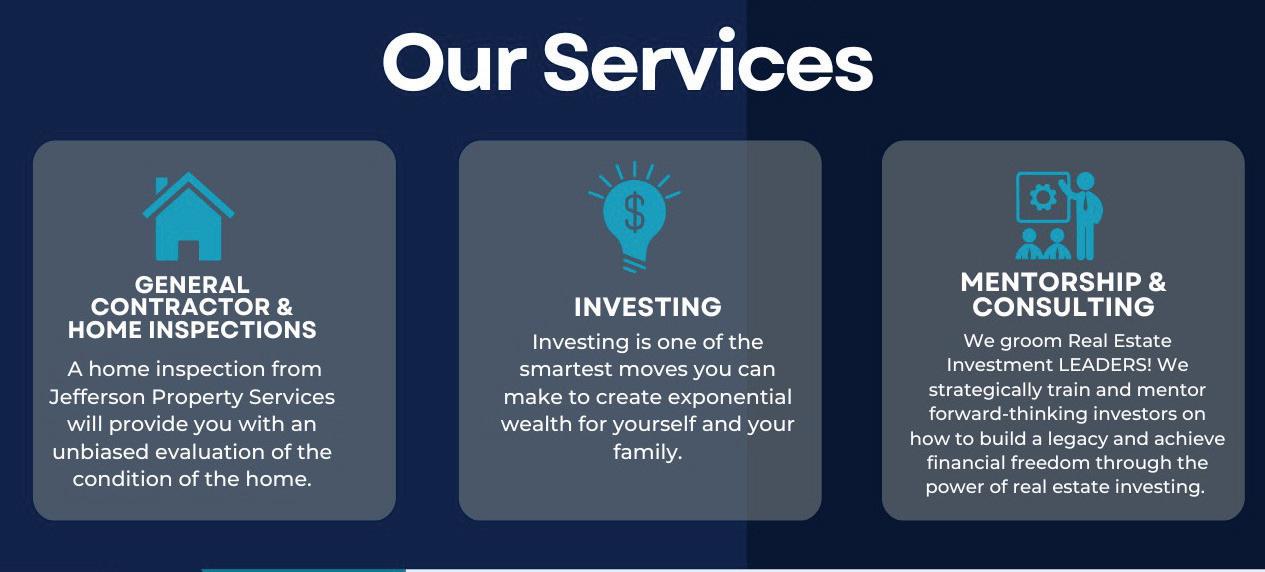 Our Services

GENERAL CONTRACTOR & HOME INSPECTIONS

A home inspection from Jefferson Property Services will provide you with an unbiased evaluation of the condition of the home.

$

INVESTING

Investing is one of the smartest moves you can make to create exponential wealth for yourself and your family.

MENTORSHIP & CONSULTING

We groom Real Estate Investment LEADERS! We strategically train and mentor forward-thinking investors on how to build a legacy and achieve financial freedom through the power of real estate investing.